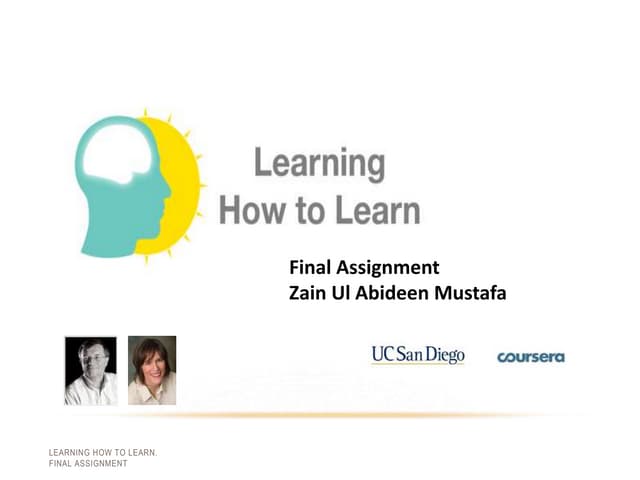 Learning
How to Learn

Final Assignment
Zain Ul Abideen Mustafa

UC San Diego

coursera

LEARNING HOW TO LEARN.
FINAL ASSIGNMENT